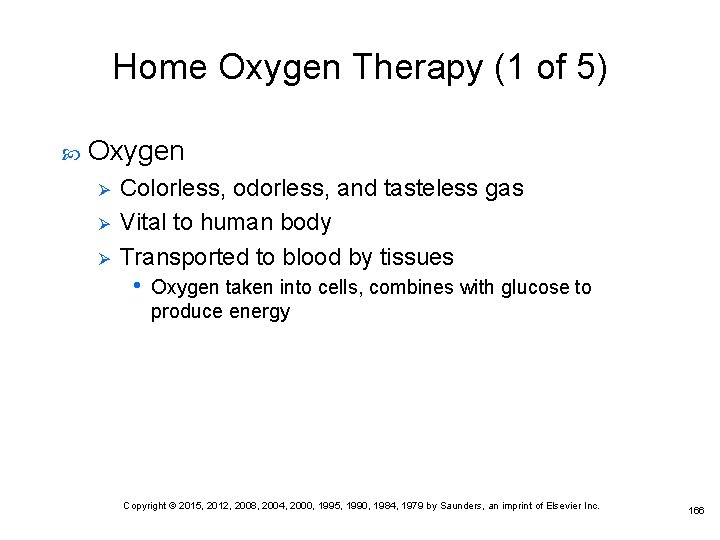 Home Oxygen Therapy (1 of 5)

Oxygen

Colorless, odorless, and tasteless gas

Vital to human body

Transported to blood by tissues

• Oxygen taken into cells, combines with glucose to produce energy

Copyright © 2015, 2012, 2008, 2004, 2000, 1995, 1990, 1984, 1979 by Saunders, an imprint of Elsevier Inc.

166